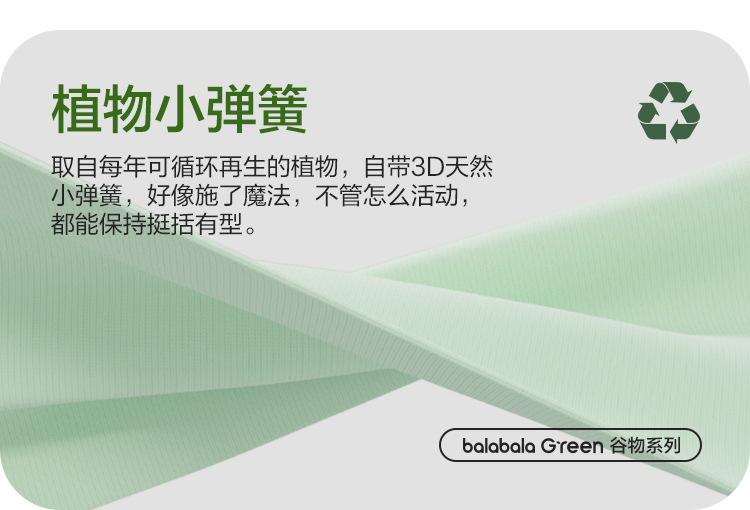 植物小弹簧

取自每年可循环再生的植物，自带3D天然小弹簧，好像施了魔法，不管怎么活动，都能保持挺括有型。

balabala Green 谷物系列